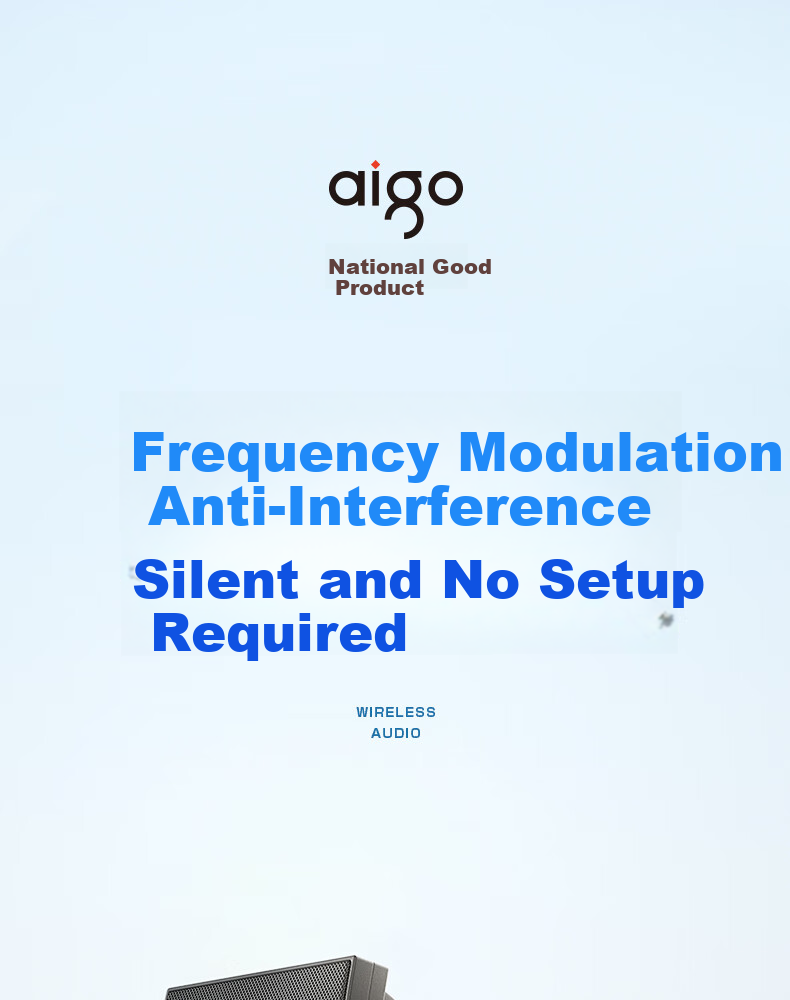 aigo

National Good Product

Frequency Modulation Anti-Interference

Silent and No Setup Required

WIRELESS AUDIO